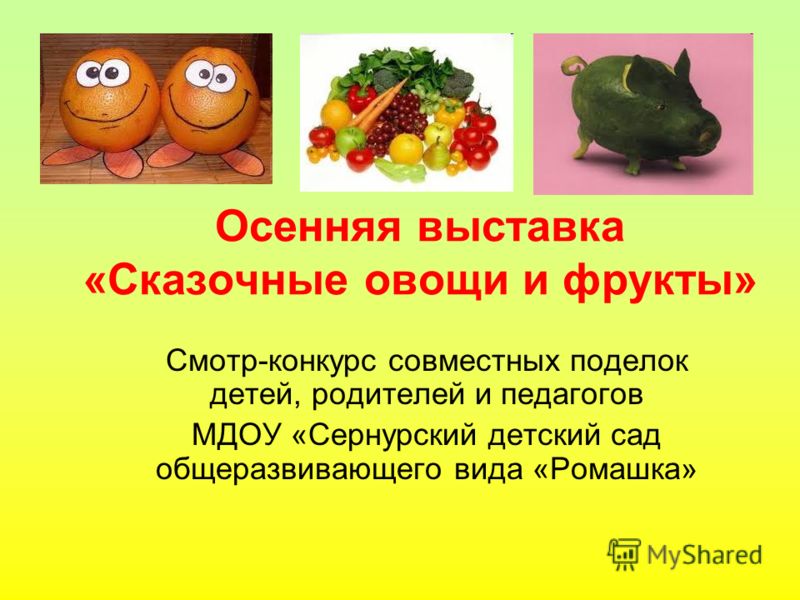 Осенняя выставка «Сказочные овощи и фрукты»

Смотр-конкурс совместных поделок детей, родителей и педагогов МДОУ «Сернурский детский сад общеразвивающего вида «Ромашка»

MyShared